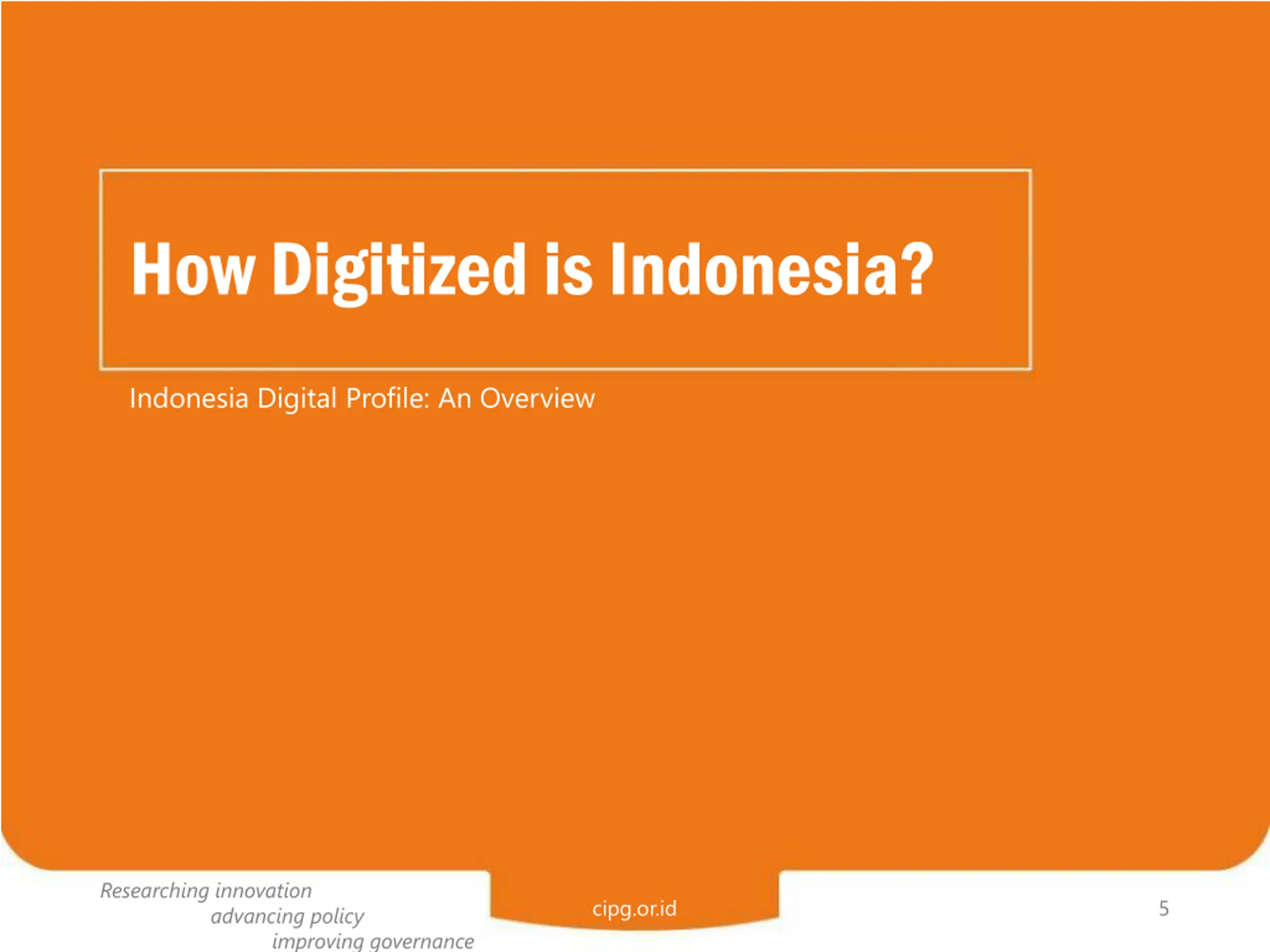 How Digitized is Indonesia?

Indonesia Digital Profile: An Overview

Researching innovation
advancing policy
improving governance

cipg.or.id

5